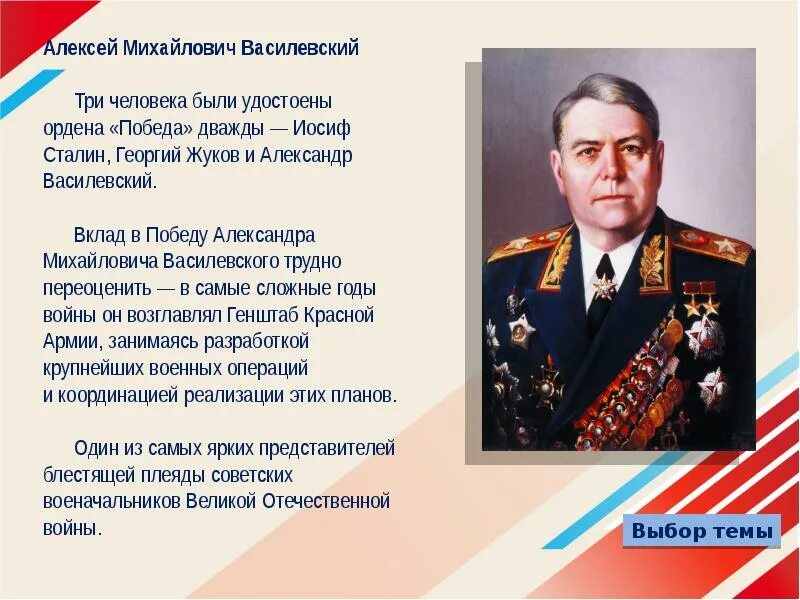 Алексей Михайлович Василевский

Три человека были удостоены ордена «Победа» дважды — Иосиф Сталин, Георгий Жуков и Александр Василевский.

Вклад в Победу Александра Михайловича Василевского трудно переоценить — в самые сложные годы войны он возглавлял Генштаб Красной Армии, занимаясь разработкой крупнейших военных операций и координацией реализации этих планов.

Один из самых ярких представителей блестящей плеяды советских военачальников Великой Отечественной войны.

Выбор темы